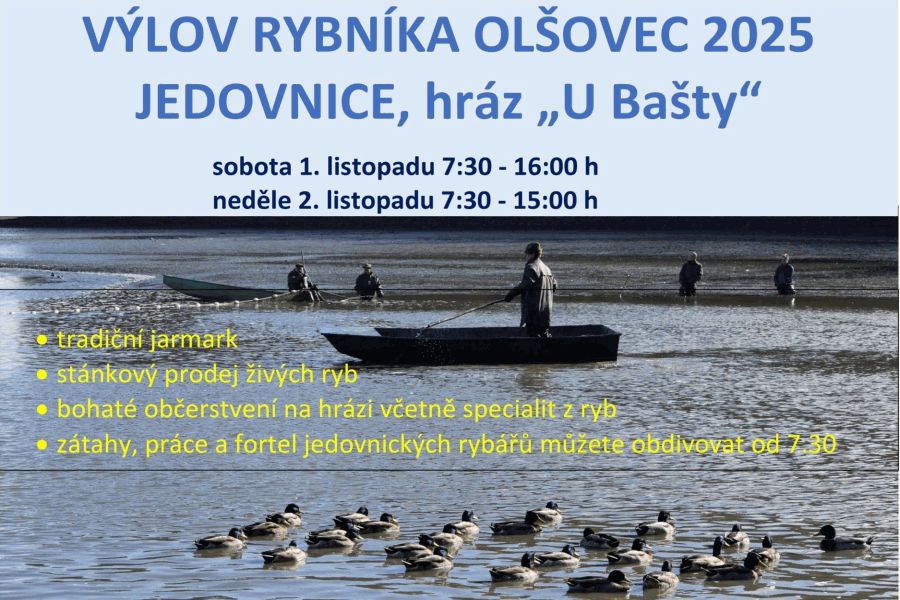 VÝLOV RYBNÍKA OLŠOVEC 2025
JEDOVNICE, hráz „U Bašty“

sobota 1. listopadu 7:30 - 16:00 h
neděle 2. listopadu 7:30 - 15:00 h

• tradiční jarmark
• stánkový prodej živých ryb
• bohaté občerstvení na hrázi včetně specialit z ryb
• zátahy, práce a fortel jedovnických rybářů můžete obdivovat od 7.30